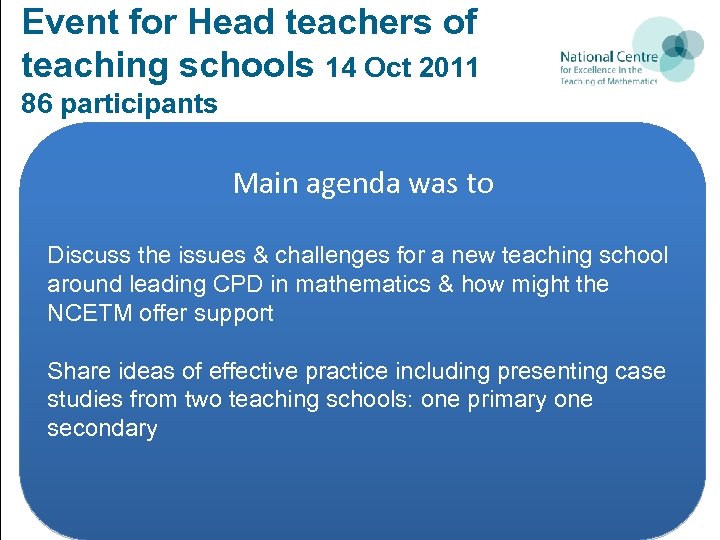 Event for Head teachers of teaching schools 14 Oct 2011
86 participants

National Centre for Excellence in the Teaching of Mathematics

Main agenda was to

Discuss the issues & challenges for a new teaching school around leading CPD in mathematics & how might the NCETM offer support

Share ideas of effective practice including presenting case studies from two teaching schools: one primary one secondary